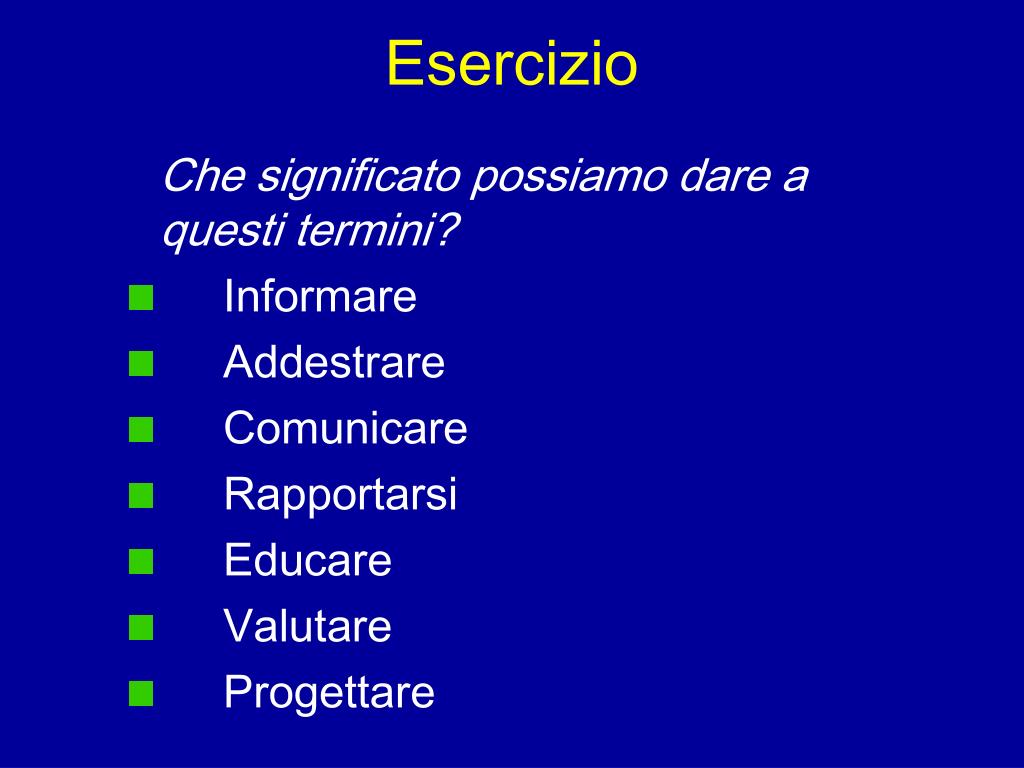 Esercizio

Che significato possiamo dare a questi termini?

- Informare
- Addestrare
- Comunicare
- Rapportarsi
- Educare
- Valutare
- Progettare